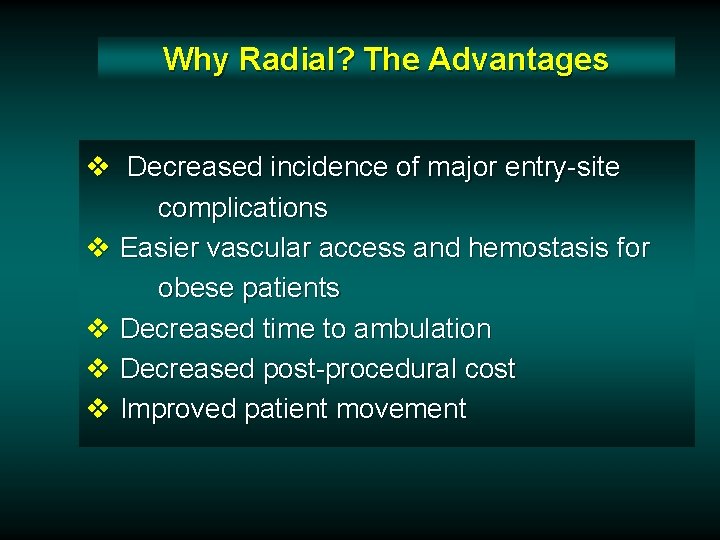 Why Radial? The Advantages

❖ Decreased incidence of major entry-site complications
❖ Easier vascular access and hemostasis for obese patients
❖ Decreased time to ambulation
❖ Decreased post-procedural cost
❖ Improved patient movement